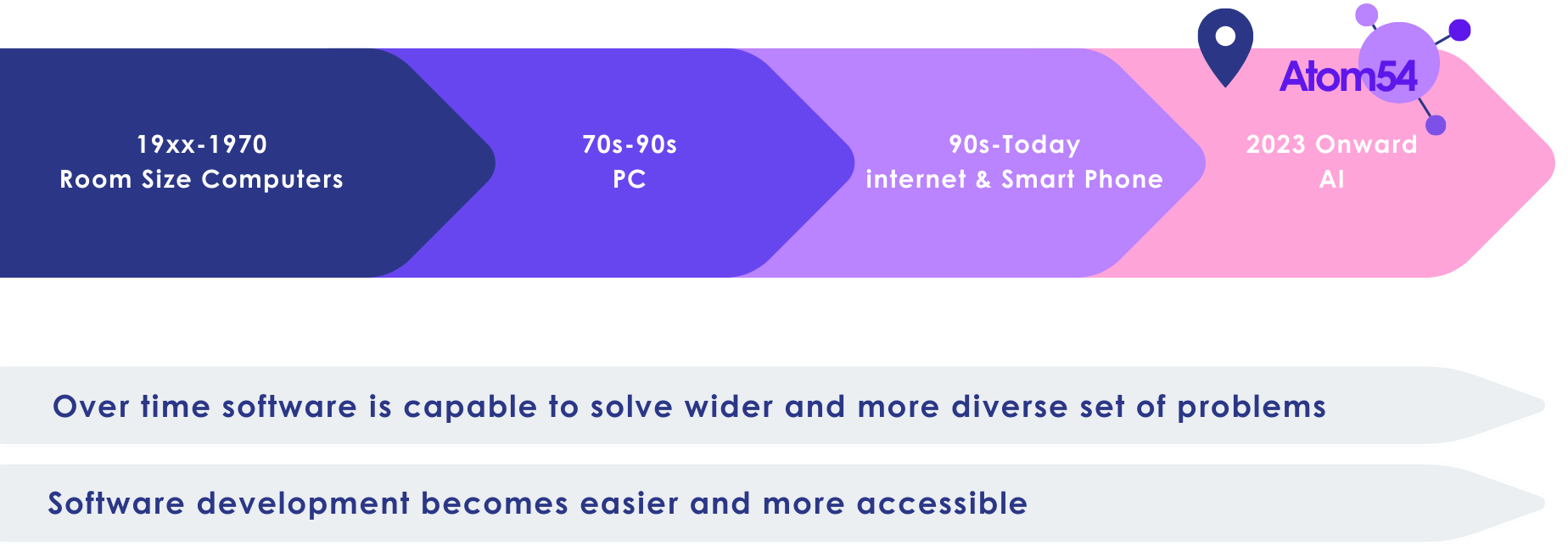 19xx-1970
Room Size Computers

70s-90s
PC

90s-Today
internet & Smart Phone

Atom54

2023 Onward
AI

Over time software is capable to solve wider and more diverse set of problems

Software development becomes easier and more accessible